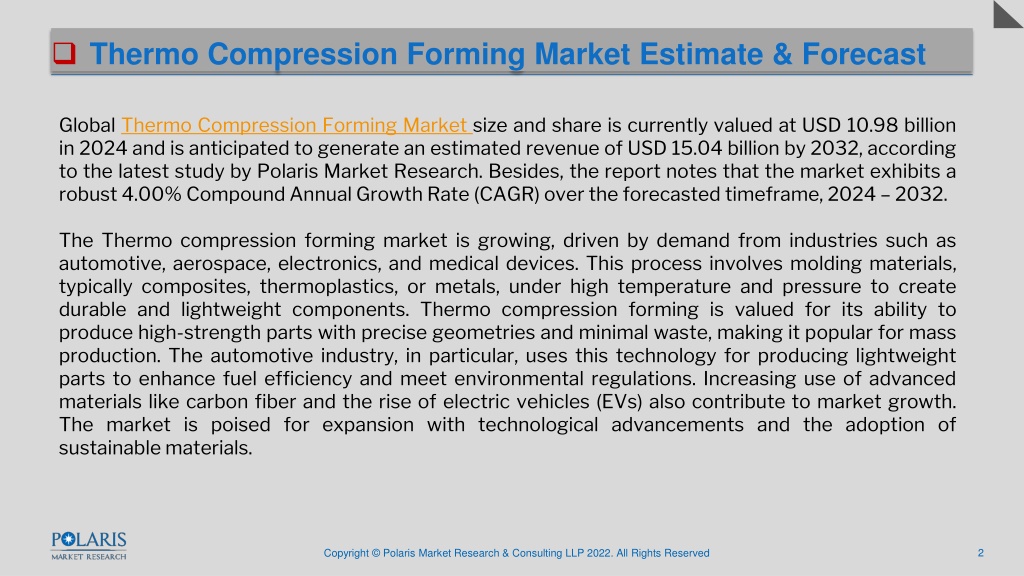 Thermo Compression Forming Market Estimate & Forecast

Global Thermo Compression Forming Market size and share is currently valued at USD 10.98 billion in 2024 and is anticipated to generate an estimated revenue of USD 15.04 billion by 2032, according to the latest study by Polaris Market Research. Besides, the report notes that the market exhibits a robust 4.00% Compound Annual Growth Rate (CAGR) over the forecasted timeframe, 2024 – 2032.

The Thermo compression forming market is growing, driven by demand from industries such as automotive, aerospace, electronics, and medical devices. This process involves molding materials, typically composites, thermoplastics, or metals, under high temperature and pressure to create durable and lightweight components. Thermo compression forming is valued for its ability to produce high-strength parts with precise geometries and minimal waste, making it popular for mass production. The automotive industry, in particular, uses this technology for producing lightweight parts to enhance fuel efficiency and meet environmental regulations. Increasing use of advanced materials like carbon fiber and the rise of electric vehicles (EVs) also contribute to market growth. The market is poised for expansion with technological advancements and the adoption of sustainable materials.

POLARIS MARKET RESEARCH

Copyright © Polaris Market Research & Consulting LLP 2022. All Rights Reserved

2